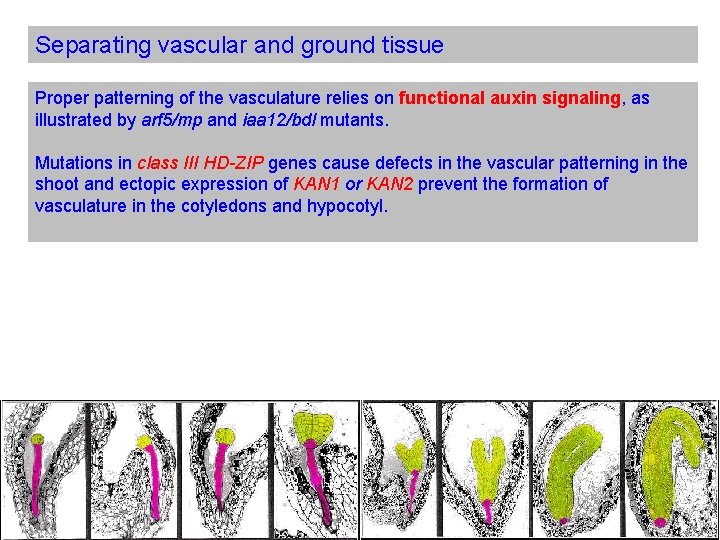 Separating vascular and ground tissue

Proper patterning of the vasculature relies on functional auxin signaling, as illustrated by arf5/mp and iaa12/bdl mutants.

Mutations in class III HD-ZIP genes cause defects in the vascular patterning in the shoot and ectopic expression of KAN1 or KAN2 prevent the formation of vasculature in the cotyledons and hypocotyl.